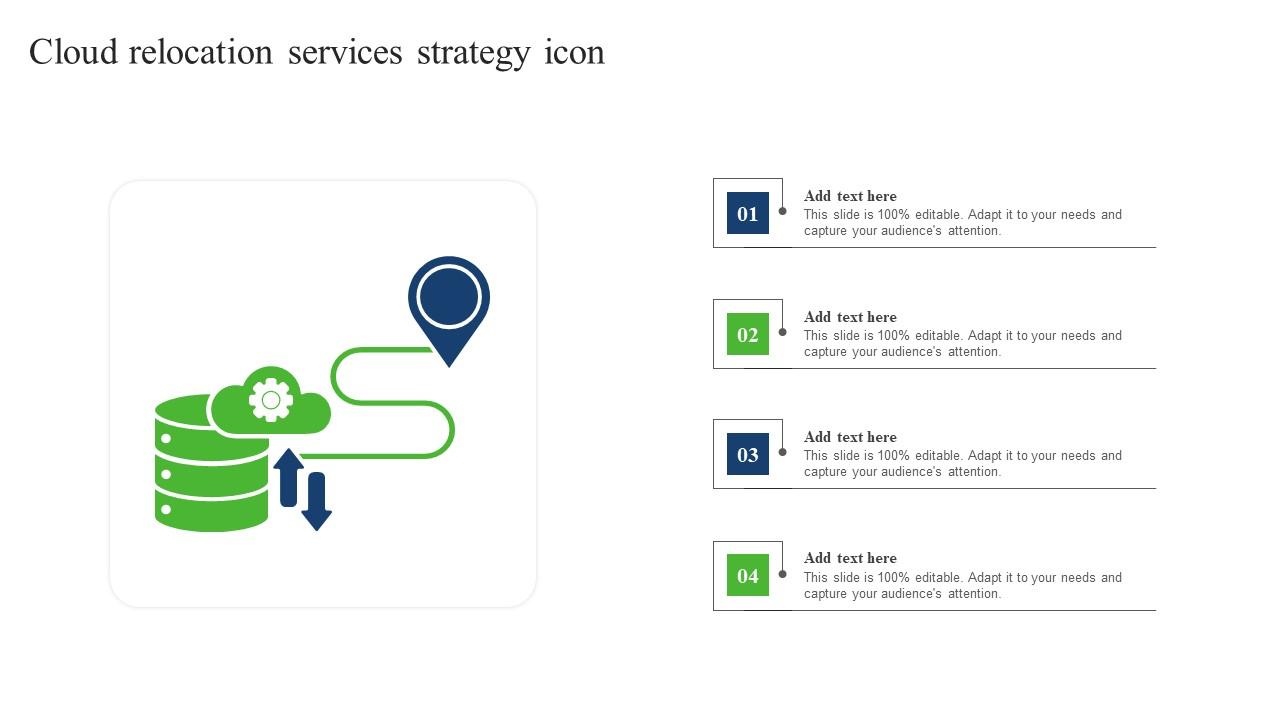 Cloud relocation services strategy icon

01

Add text here
This slide is 100% editable. Adapt it to your needs and capture your audience's attention.

02

Add text here
This slide is 100% editable. Adapt it to your needs and capture your audience's attention.

03

Add text here
This slide is 100% editable. Adapt it to your needs and capture your audience's attention.

04

Add text here
This slide is 100% editable. Adapt it to your needs and capture your audience's attention.